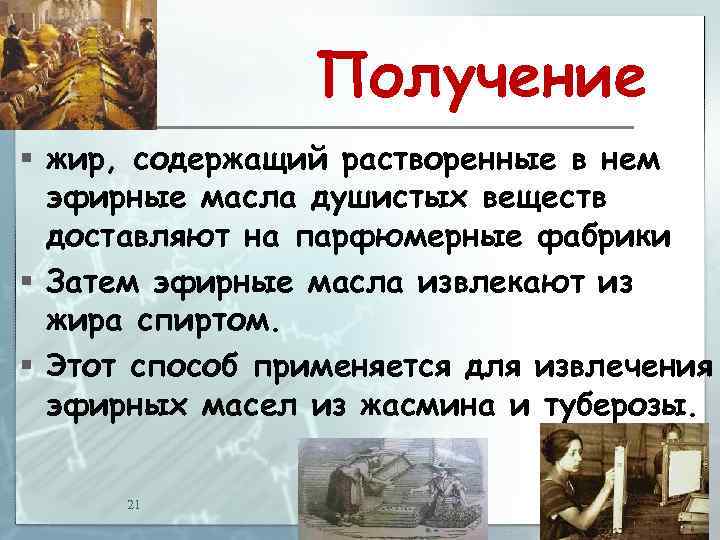 Получение

▪ жир, содержащий растворенные в нем эфирные масла душистых веществ доставляют на парфюмерные фабрики
▪ Затем эфирные масла извлекают из жира спиртом.
▪ Этот способ применяется для извлечения эфирных масел из жасмина и туберозы.

21